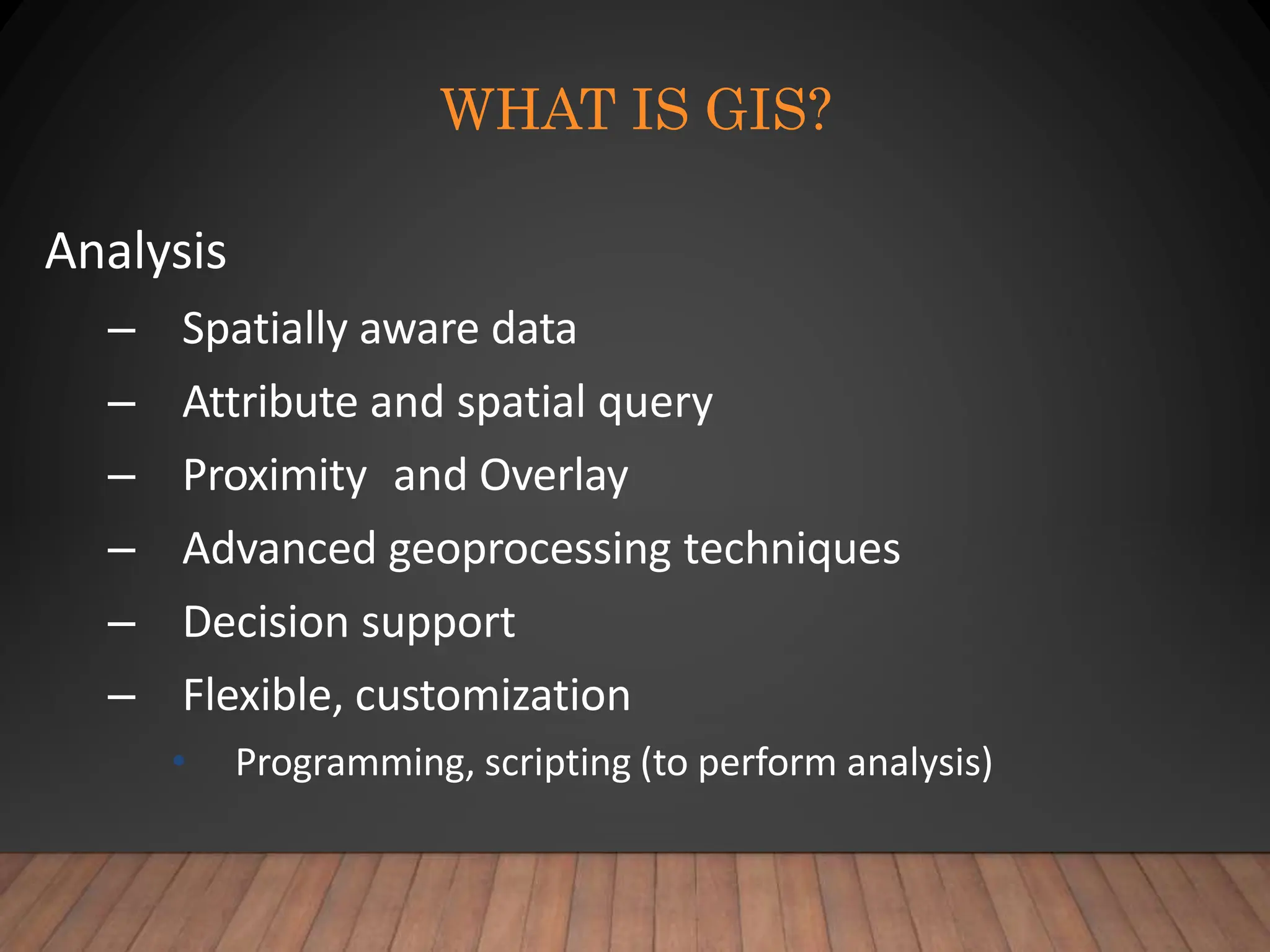 WHAT IS GIS?

Analysis

– Spatially aware data
– Attribute and spatial query
– Proximity and Overlay
– Advanced geoprocessing techniques
– Decision support
– Flexible, customization
  • Programming, scripting (to perform analysis)